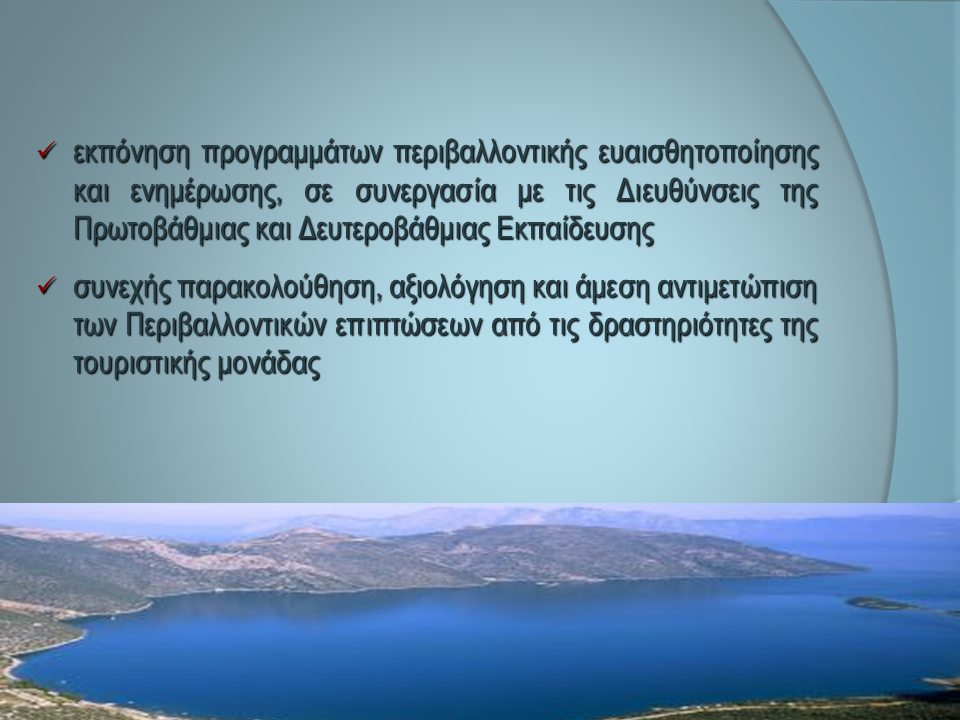 ✓ εκπόνηση προγραμμάτων περιβαλλοντικής ευαισθητοποίησης και ενημέρωσης, σε συνεργασία με τις Διευθύνσεις της Πρωτοβάθμιας και Δευτεροβάθμιας Εκπαίδευσης

✓ συνεχής παρακολούθηση, αξιολόγηση και άμεση αντιμετώπιση των Περιβαλλοντικών επιπτώσεων από τις δραστηριότητες της τουριστικής μονάδας